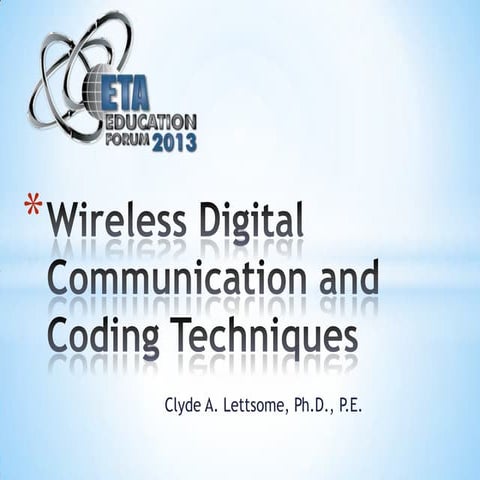 ETA
EDUCATION
FORUM 2013

*Wireless Digital Communication and Coding Techniques

Clyde A. Lettsome, Ph.D., P.E.